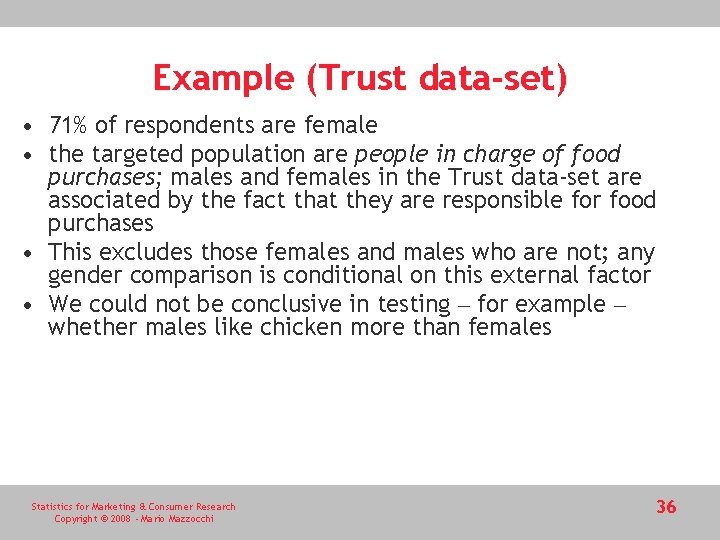 Example (Trust data-set)

• 71% of respondents are female
• the targeted population are people in charge of food purchases; males and females in the Trust data-set are associated by the fact that they are responsible for food purchases
• This excludes those females and males who are not; any gender comparison is conditional on this external factor
• We could not be conclusive in testing – for example – whether males like chicken more than females

Statistics for Marketing & Consumer Research
Copyright © 2008 - Mario Mazzocchi

36